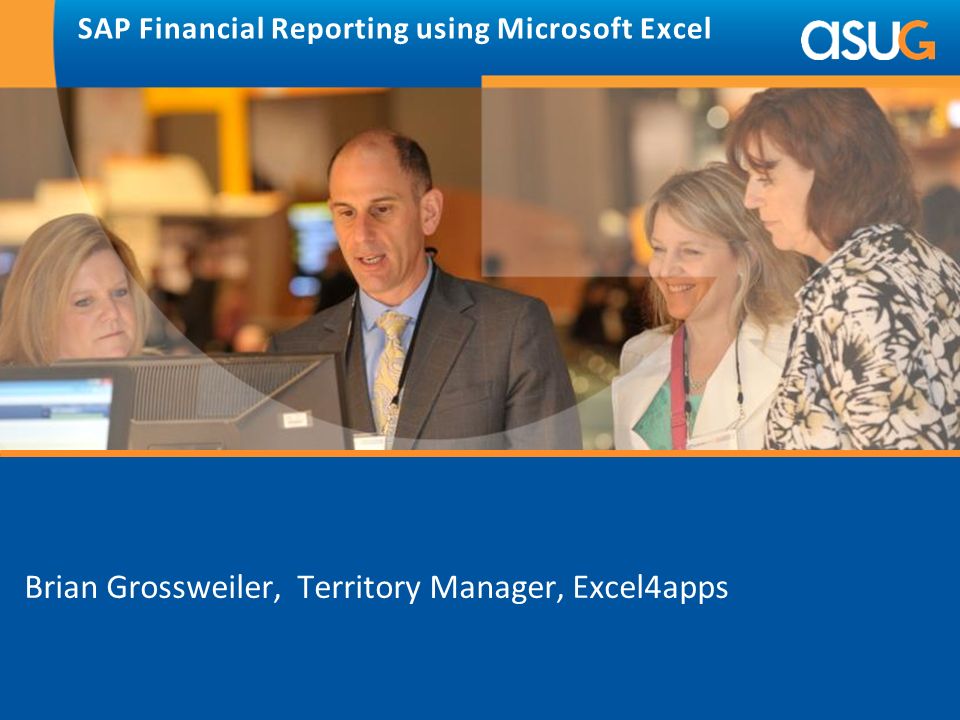 SAP Financial Reporting using Microsoft Excel

asuG

Brian Grossweiler, Territory Manager, Excel4apps